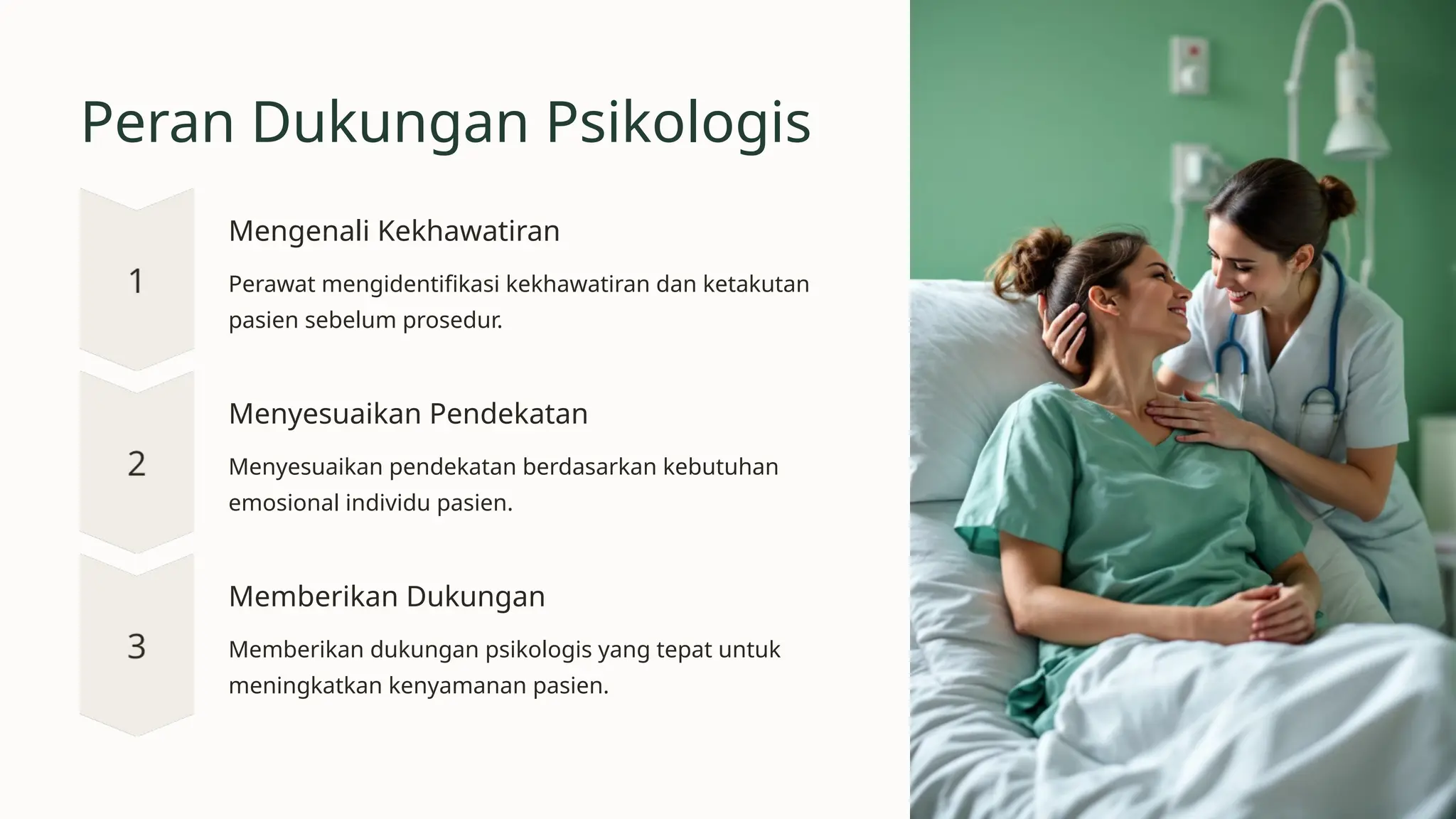 Peran Dukungan Psikologis

1

Mengenali Kekhawatiran

Perawat mengidentifikasi kekhawatiran dan ketakutan pasien sebelum prosedur.

2

Menyesuaikan Pendekatan

Menyesuaikan pendekatan berdasarkan kebutuhan emosional individu pasien.

3

Memberikan Dukungan

Memberikan dukungan psikologis yang tepat untuk meningkatkan kenyamanan pasien.